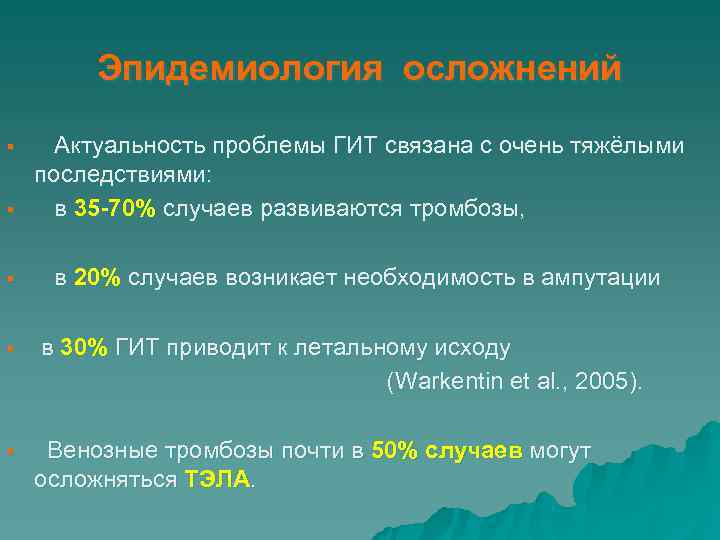 Эпидемиология осложнений

▪ Актуальность проблемы ГИТ связана с очень тяжёлыми последствиями:

▪ в 35-70% случаев развиваются тромбозы,

▪ в 20% случаев возникает необходимость в ампутации

▪ в 30% ГИТ приводит к летальному исходу (Warkentin et al., 2005).

▪ Венозные тромбозы почти в 50% случаев могут осложняться ТЭЛА.